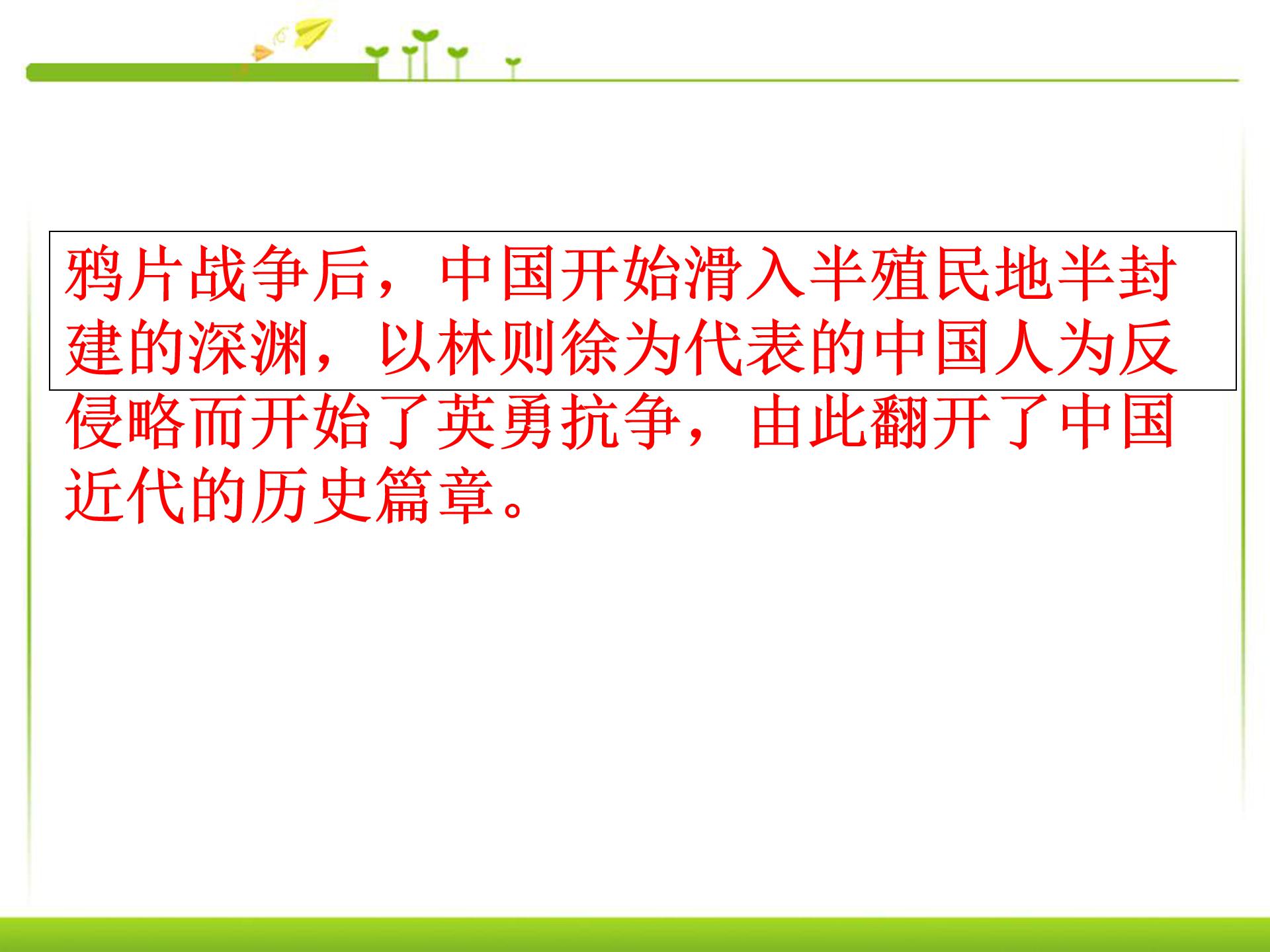 鸦片战争后，中国开始滑入半殖民地半封建的深渊，以林则徐为代表的中国人为反侵略而开始了英勇抗争，由此翻开了中国近代的历史篇章。